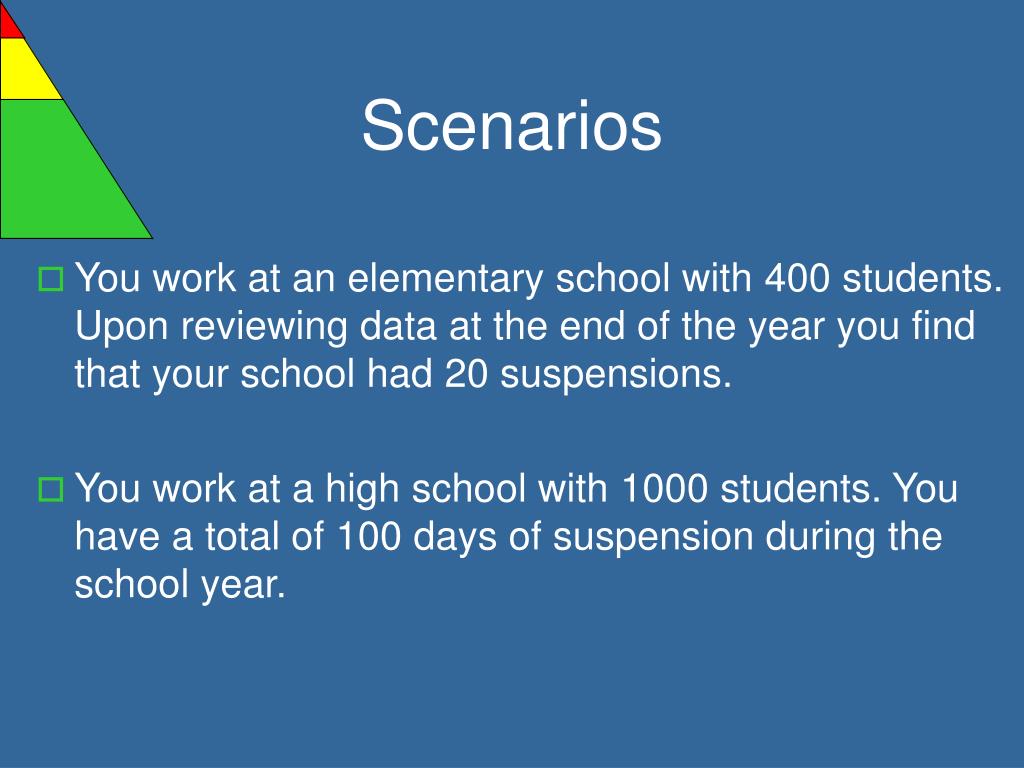 Scenarios

You work at an elementary school with 400 students. Upon reviewing data at the end of the year you find that your school had 20 suspensions.

You work at a high school with 1000 students. You have a total of 100 days of suspension during the school year.